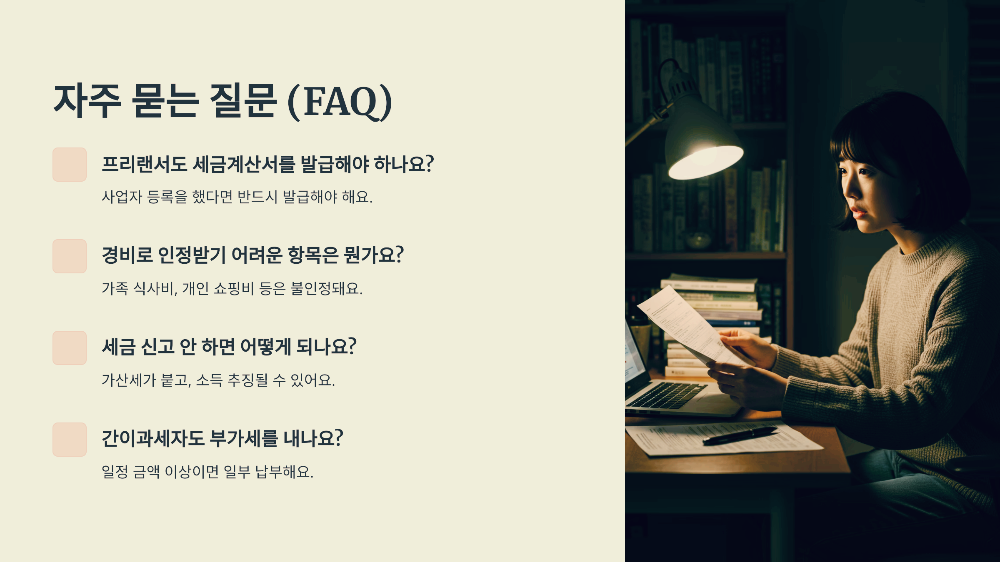 자주 묻는 질문 (FAQ)

프리랜서도 세금계산서를 발급해야 하나요?

사업자 등록을 했다면 반드시 발급해야 해요.

경비로 인정받기 어려운 항목은 뭔가요?

가족 식사비, 개인 쇼핑비 등은 불인정돼요.

세금 신고 안 하면 어떻게 되나요?

가산세가 붙고, 소득 추징될 수 있어요.

간이과세자도 부가세를 내나요?

일정 금액 이상이면 일부 납부해요.